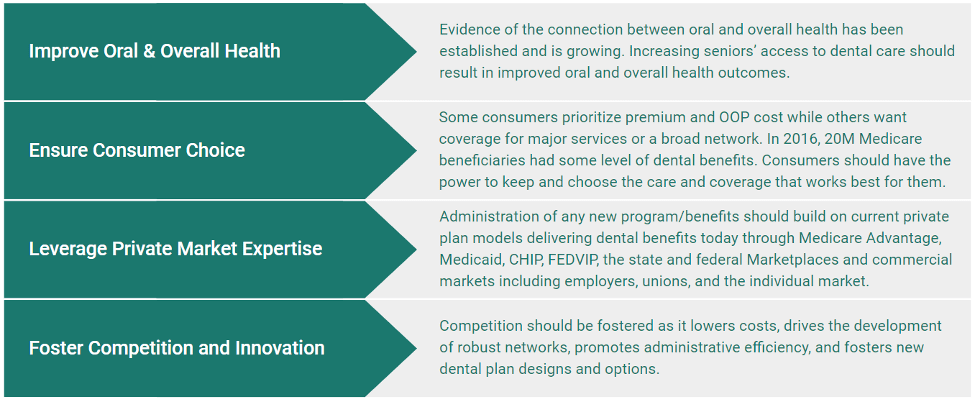 Improve Oral & Overall Health

Evidence of the connection between oral and overall health has been established and is growing. Increasing seniors' access to dental care should result in improved oral and overall health outcomes.

Ensure Consumer Choice

Some consumers prioritize premium and OOP cost while others want coverage for major services or a broad network. In 2016, 20M Medicare beneficiaries had some level of dental benefits. Consumers should have the power to keep and choose the care and coverage that works best for them.

Leverage Private Market Expertise

Administration of any new program/benefits should build on current private plan models delivering dental benefits today through Medicare Advantage, Medicaid, CHIP, FEDVIP, the state and federal Marketplaces and commercial markets including employers, unions, and the individual market.

Foster Competition and Innovation

Competition should be fostered as it lowers costs, drives the development of robust networks, promotes administrative efficiency, and fosters new dental plan designs and options.